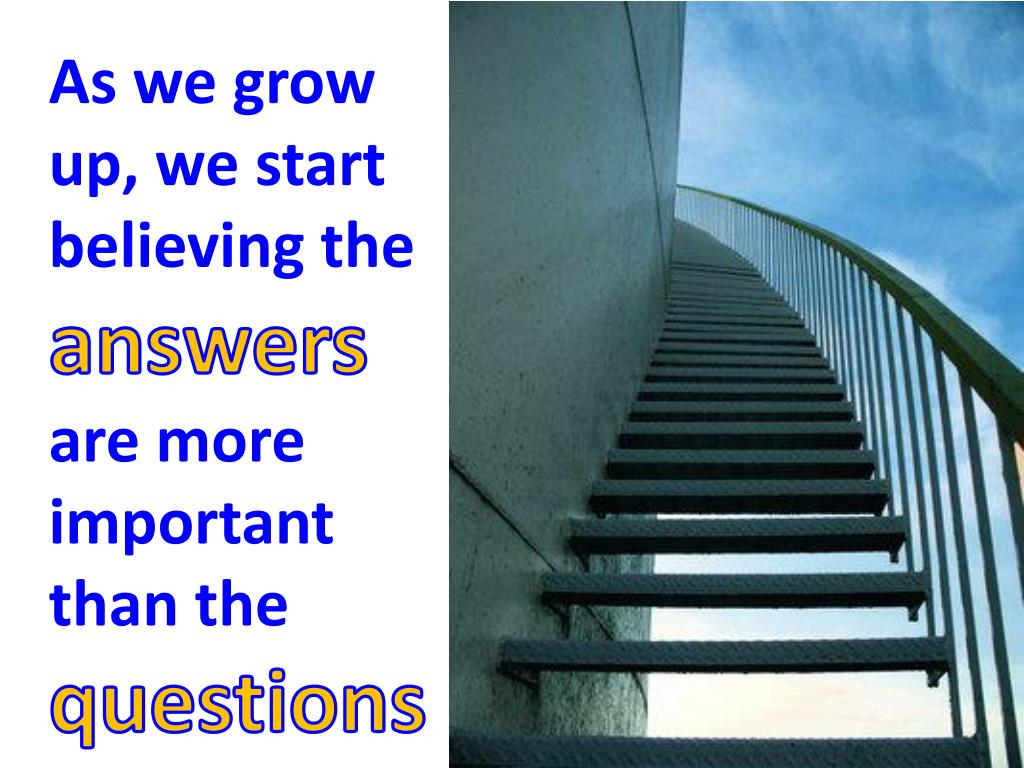 As we grow up, we start believing the answers are more important than the questions